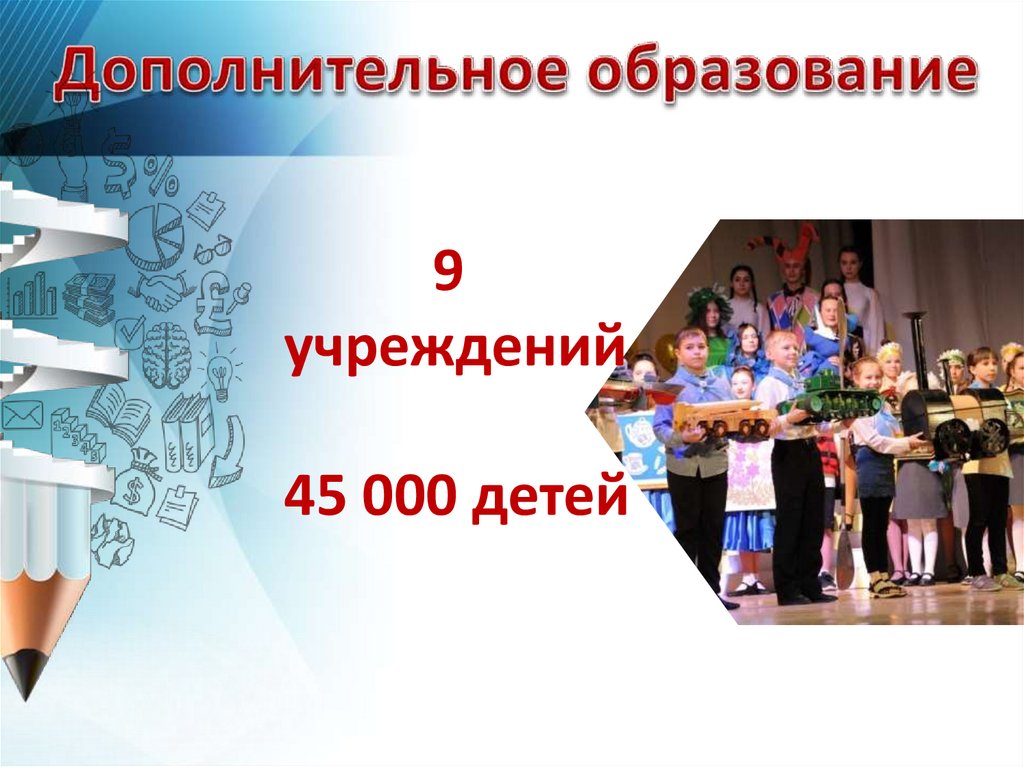 Дополнительное образование

9
учреждений

45 000 детей